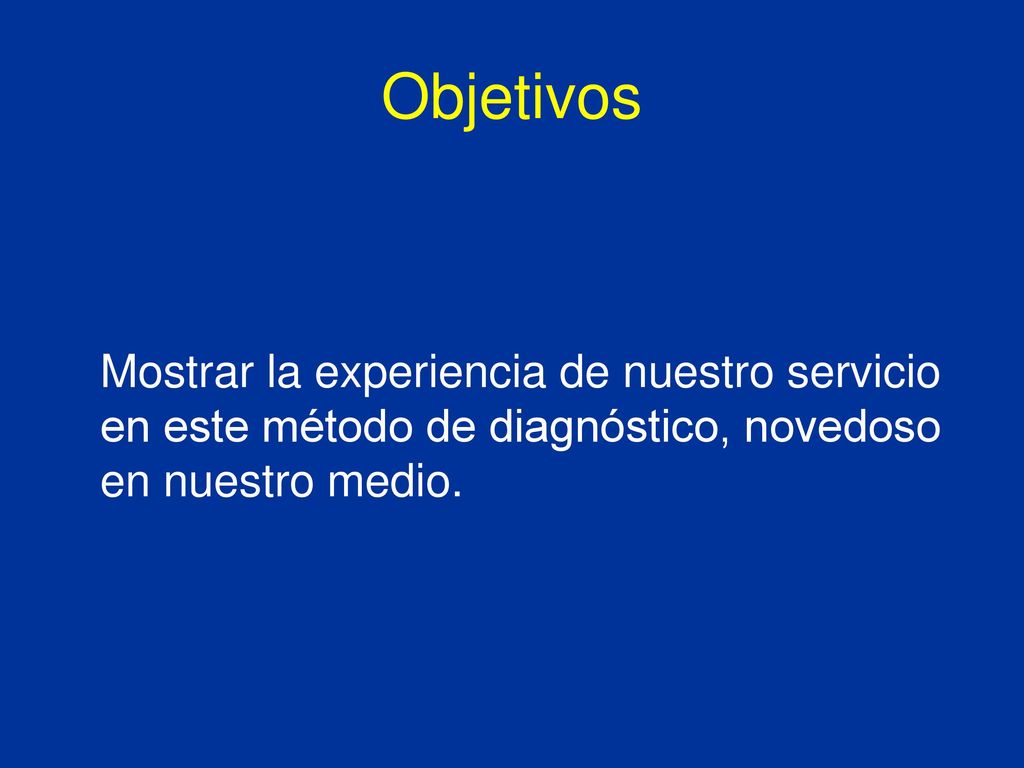 Objetivos

Mostrar la experiencia de nuestro servicio en este método de diagnóstico, novedoso en nuestro medio.